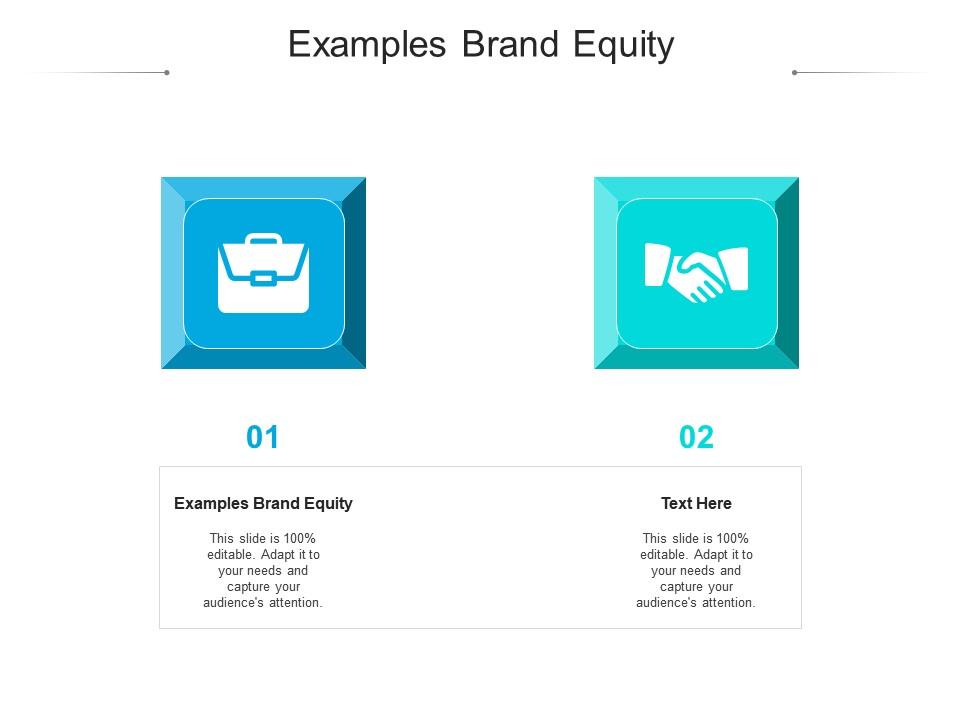 Examples Brand Equity

01

Examples Brand Equity

This slide is 100% editable. Adapt it to your needs and capture your audience's attention.

02

Text Here

This slide is 100% editable. Adapt it to your needs and capture your audience's attention.